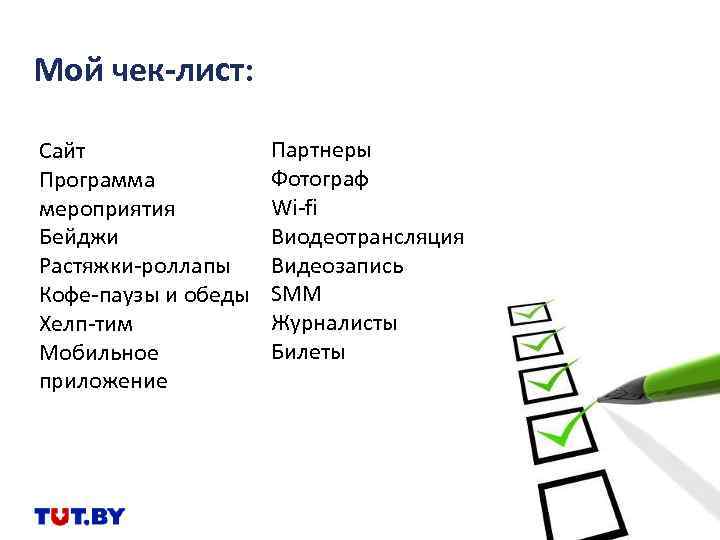 Мой чек-лист:

Сайт
Программа мероприятия
Бейджи
Растяжки-роллапы
Кофе-паузы и обеды
Хелп-тим
Мобильное приложение

Партнеры
Фотограф
Wi-fi
Виодеотрансляция
Видеозапись
SMM
Журналисты
Билеты

TUT.BY